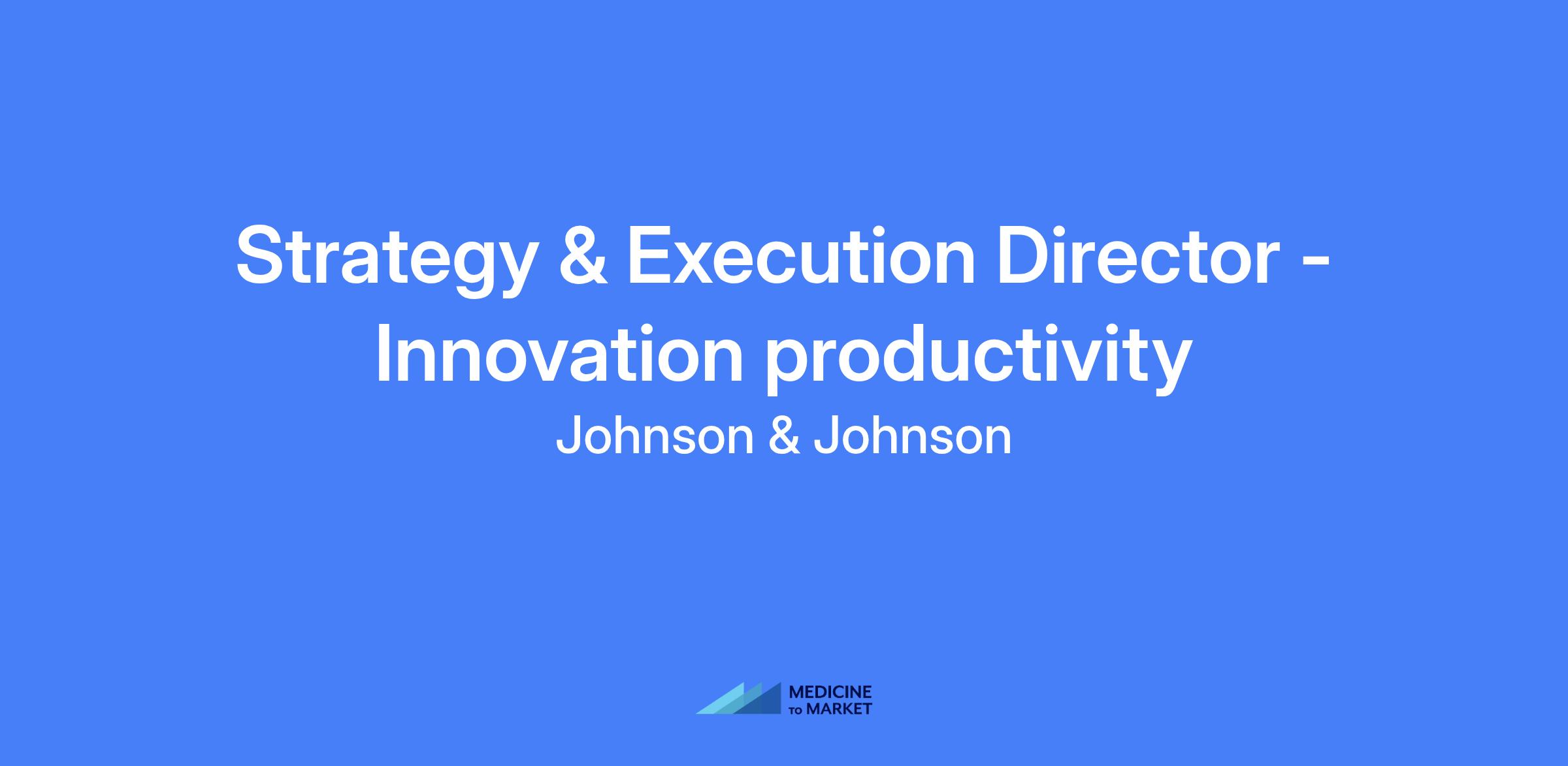 Strategy & Execution Director - Innovation productivity

Johnson & Johnson

MEDICINE
TO MARKET